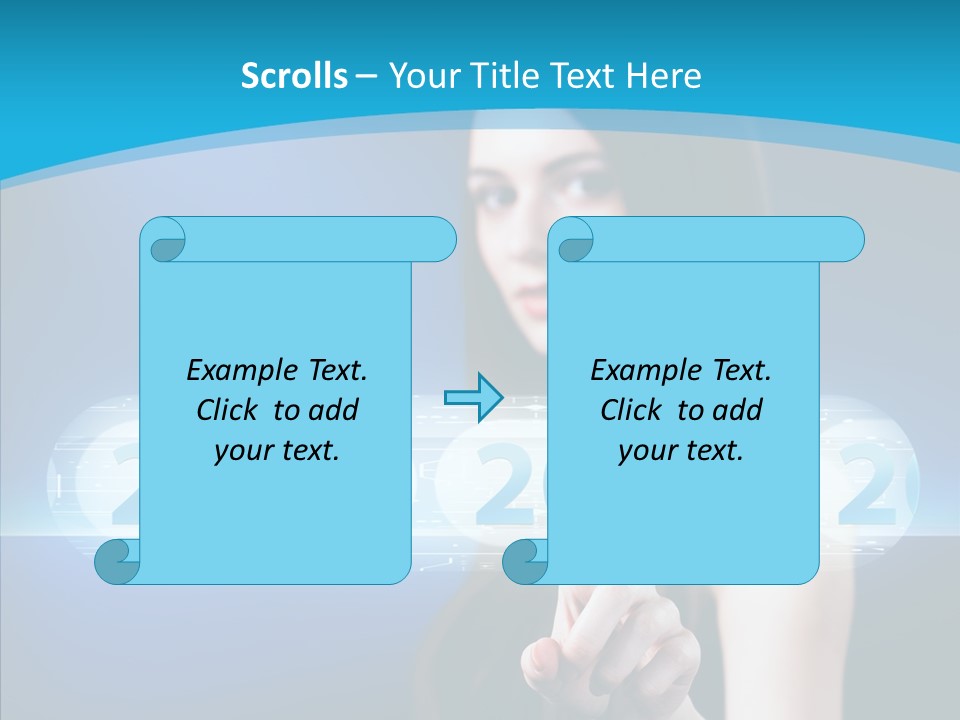 Scrolls – Your Title Text Here

Example Text. Click to add your text.

Example Text. Click to add your text.